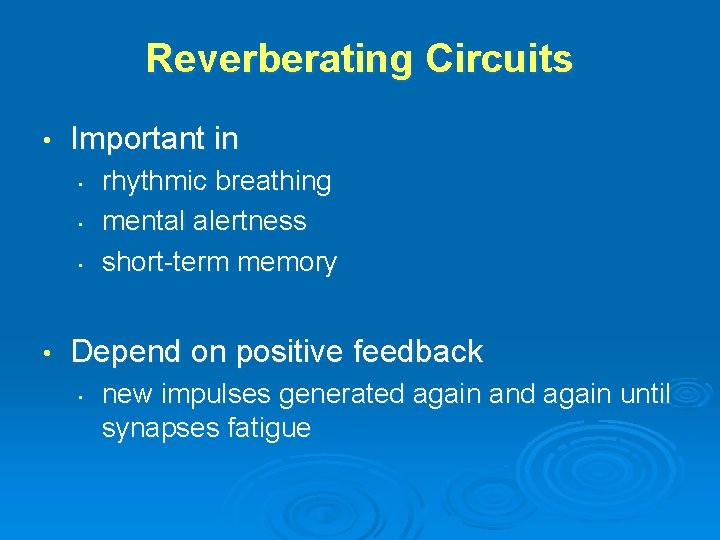 Reverberating Circuits

• Important in
  • rhythmic breathing
  • mental alertness
  • short-term memory

• Depend on positive feedback
  • new impulses generated again and again until synapses fatigue